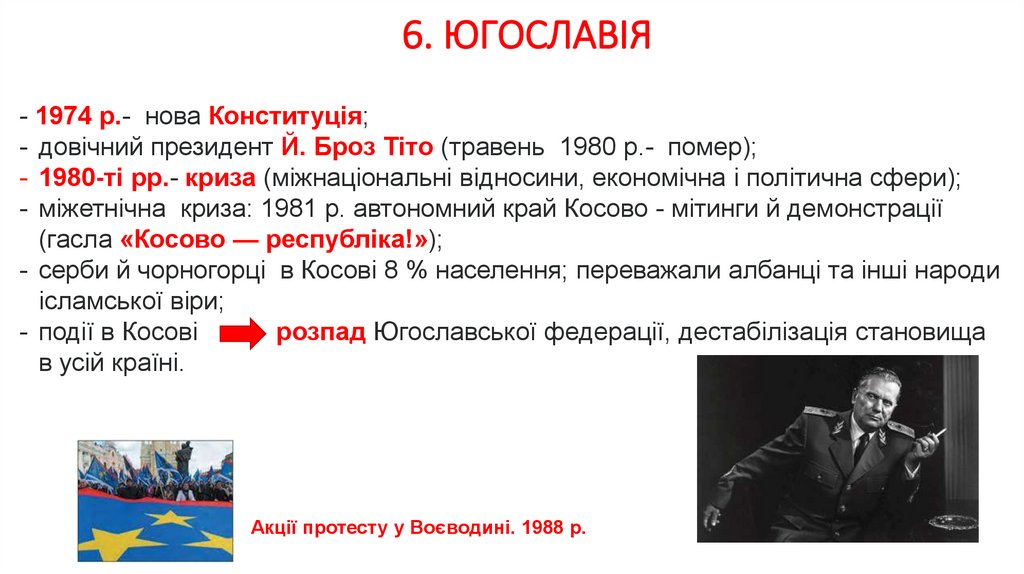 6. ЮГОСЛАВІЯ

- 1974 р.- нова Конституція;
- довічний президент Й. Броз Тіто (травень 1980 р.- помер);
- 1980-ті рр.- криза (міжнаціональні відносини, економічна і політична сфери);
- міжетнічна криза: 1981 р. автономний край Косово - мітинги й демонстрації (гасла «Косово — республіка!»);
- серби й чорногорці в Косові 8 % населення; переважали албанці та інші народи ісламської віри;
- події в Косові розпад Югославської федерації, дестабілізація становища в усій країні.

Акції протесту у Воєводині. 1988 р.